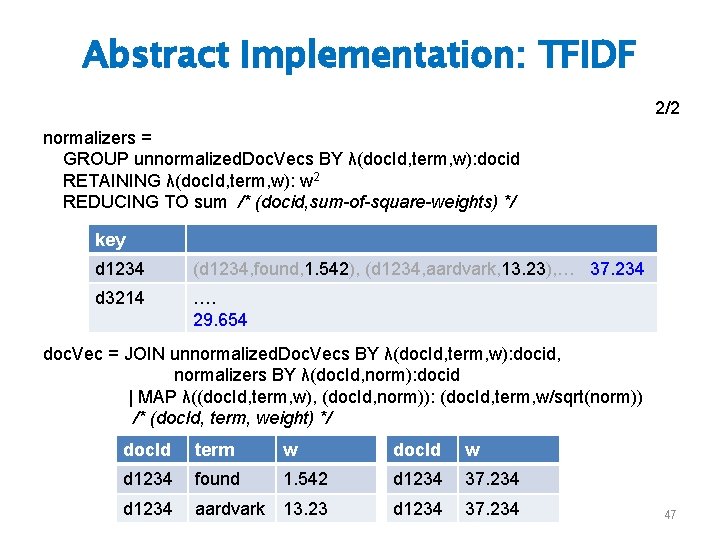 Abstract Implementation: TFIDF

2/2

normalizers =
GROUP unnormalizedDocVecs BY λ(docId,term,w):docid
RETAINING λ(docId,term,w): $w^2$
REDUCING TO sum /* (docid,sum-of-square-weights) */

| key | |
|---|---|
| d1234 | (d1234,found,1.542), (d1234,aardvark,13.23),… 37.234 |
| d3214 | …. 29.654 |

docVec = JOIN unnormalizedDocVecs BY λ(docId,term,w):docid,
normalizers BY λ(docId,norm):docid
| MAP λ((docId,term,w), (docId,norm)): (docId,term,w/sqrt(norm))
/* (docId, term, weight) */

| docId | term | w |
|---|---|---|
| d1234 | found | 1.542 |
| d1234 | aardvark | 13.23 |

| docId | w |
|---|---|
| d1234 | 37.234 |
| d1234 | 37.234 |

47